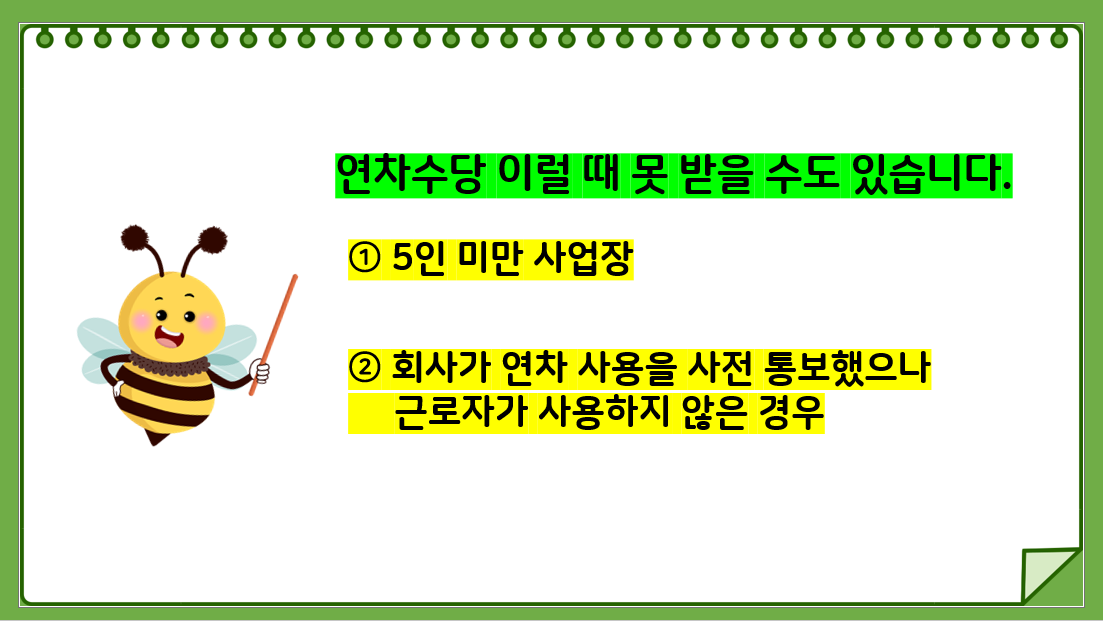 연차수당 이럴 때 못 받을 수도 있습니다.

① 5인 미만 사업장

② 회사가 연차 사용을 사전 통보했으나 근로자가 사용하지 않은 경우